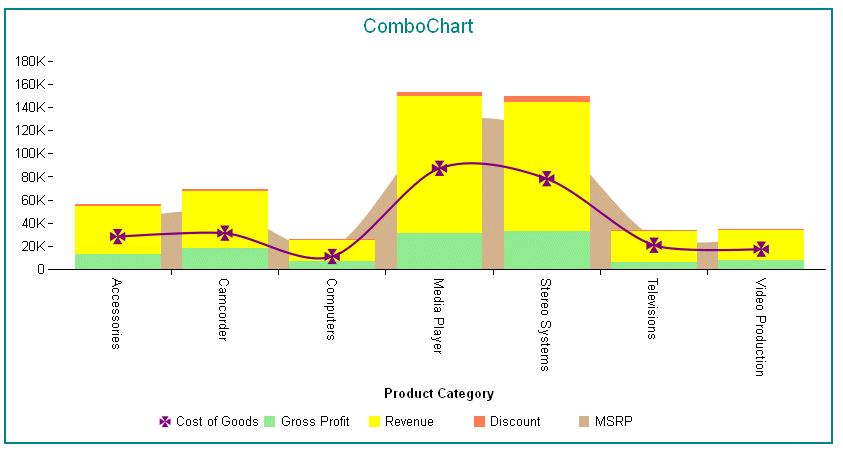 ComboChart

180K
160K
140K
120K
100K
80K
60K
40K
20K
0

Accessories
Camcorder
Computers
Media Player
Stereo Systems
Televisions
Video Production

Product Category

Cost of Goods
Gross Profit
Revenue
Discount
MSRP